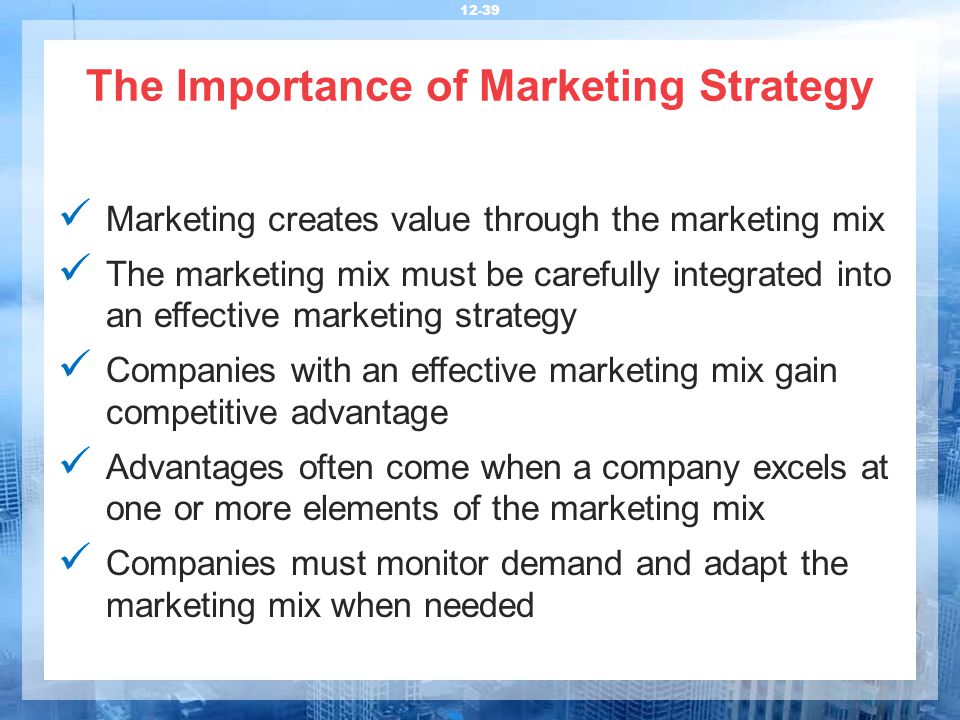 12-39

The Importance of Marketing Strategy

✓ Marketing creates value through the marketing mix

✓ The marketing mix must be carefully integrated into an effective marketing strategy

✓ Companies with an effective marketing mix gain competitive advantage

✓ Advantages often come when a company excels at one or more elements of the marketing mix

✓ Companies must monitor demand and adapt the marketing mix when needed